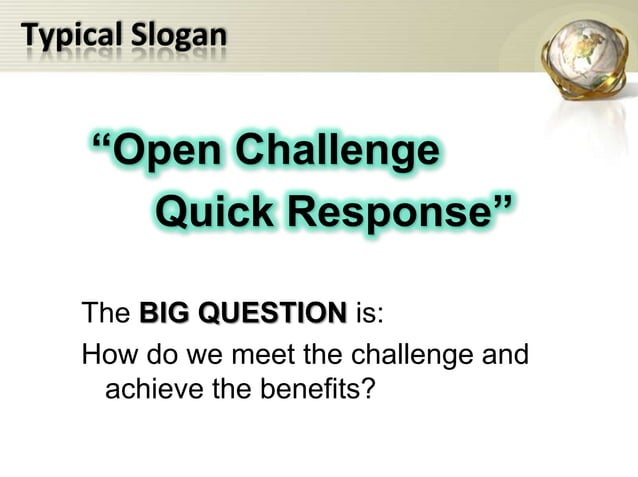 Typical Slogan

“Open Challenge
Quick Response”

The BIG QUESTION is:
How do we meet the challenge and achieve the benefits?